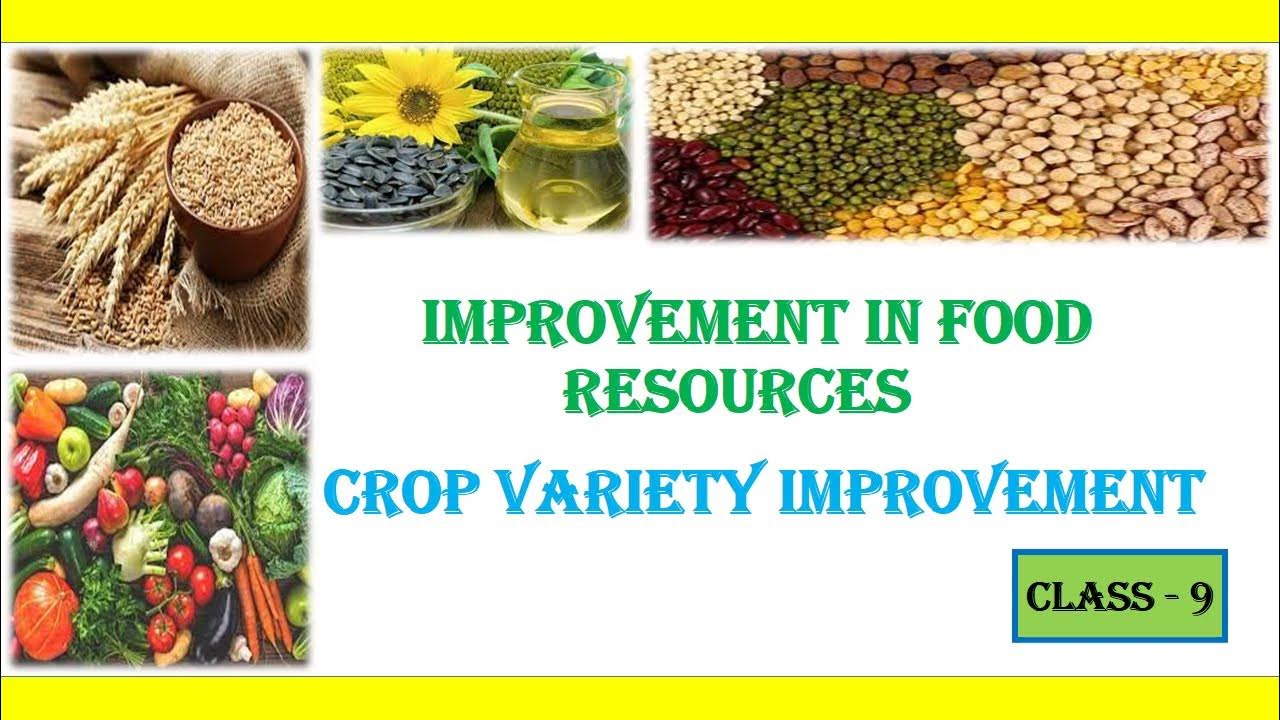 IMPROVEMENT IN FOOD RESOURCES

CROP VARIETY IMPROVEMENT

CLASS - 9